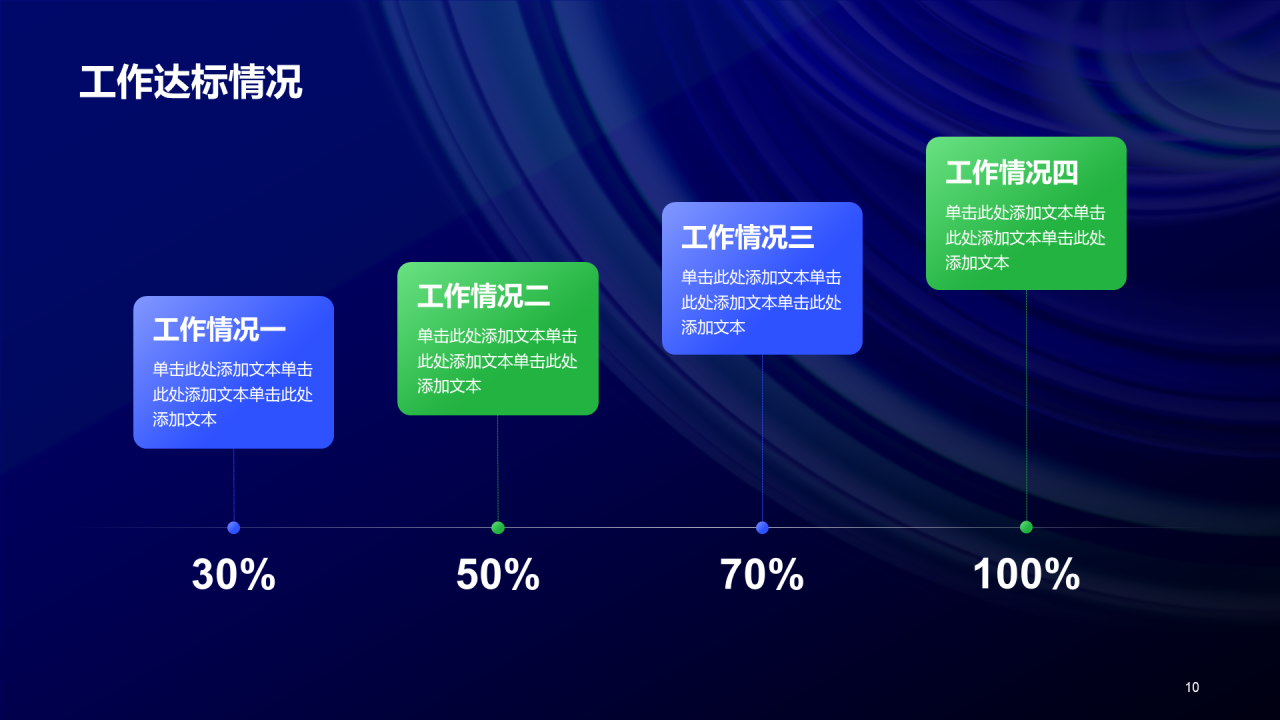 工作达标情况

工作情况一
单击此处添加文本单击此处添加文本单击此处添加文本

工作情况二
单击此处添加文本单击此处添加文本单击此处添加文本

工作情况三
单击此处添加文本单击此处添加文本单击此处添加文本

工作情况四
单击此处添加文本单击此处添加文本单击此处添加文本

30%

50%

70%

100%

10